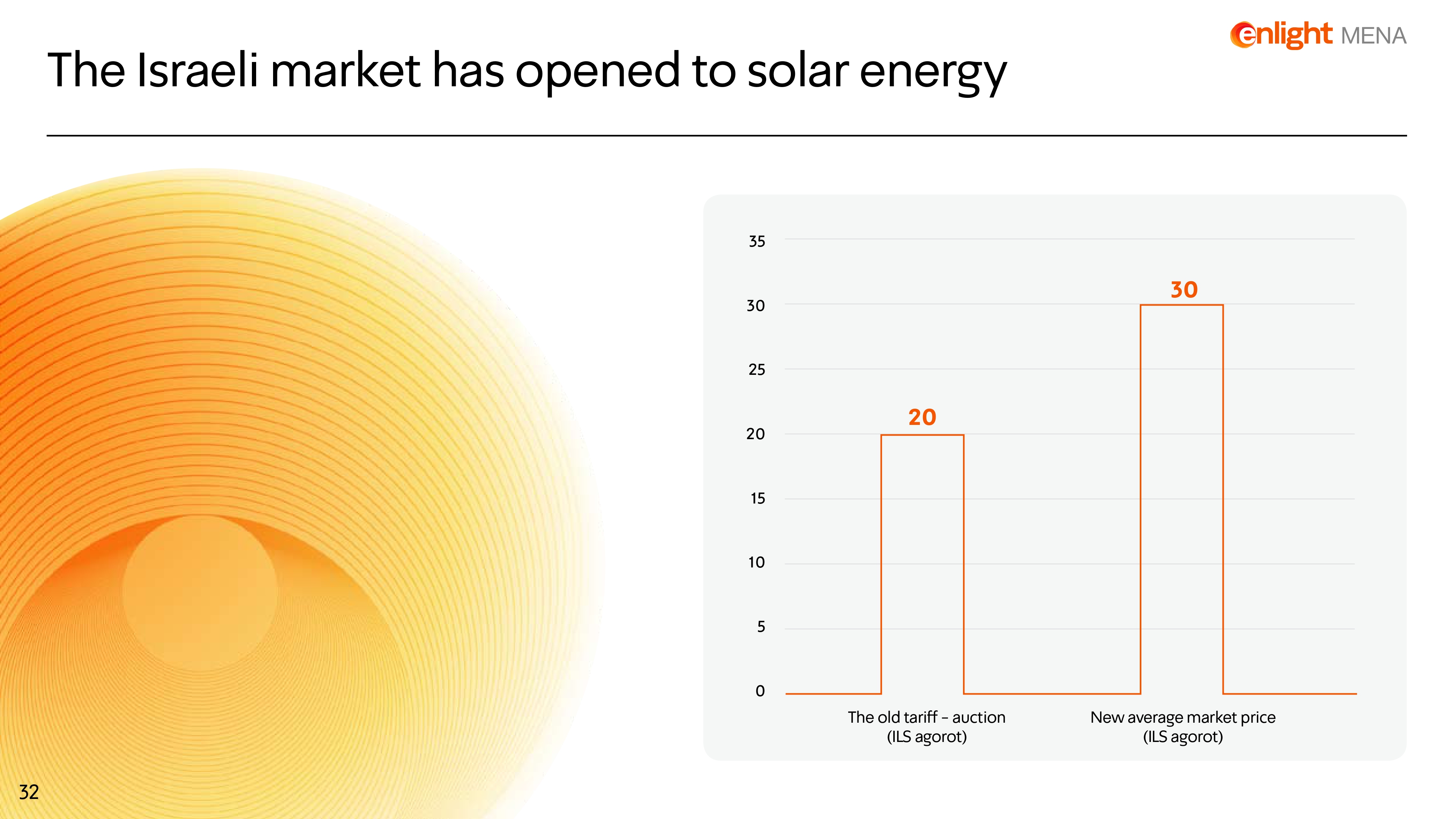 enlight MENA

The Israeli market has opened to solar energy

35
30
25
20
15
10
5
0

20

30

The old tariff – auction (ILS agorot)

New average market price (ILS agorot)

32